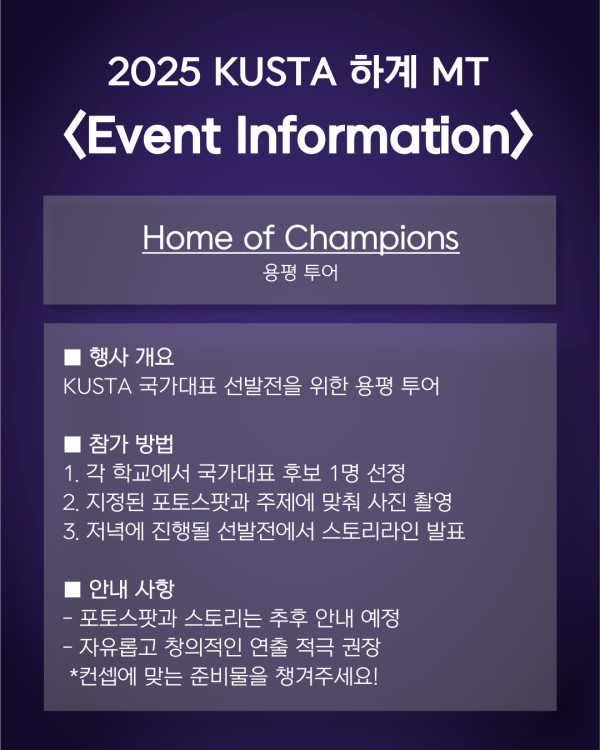 2025 KUSTA 하계 MT
〈Event Information〉

Home of Champions
용평 투어

■ 행사 개요
KUSTA 국가대표 선발전을 위한 용평 투어

■ 참가 방법
1. 각 학교에서 국가대표 후보 1명 선정
2. 지정된 포토스팟과 주제에 맞춰 사진 촬영
3. 저녁에 진행될 선발전에서 스토리라인 발표

■ 안내 사항
- 포토스팟과 스토리는 추후 안내 예정
- 자유롭고 창의적인 연출 적극 권장
*컨셉에 맞는 준비물을 챙겨주세요!